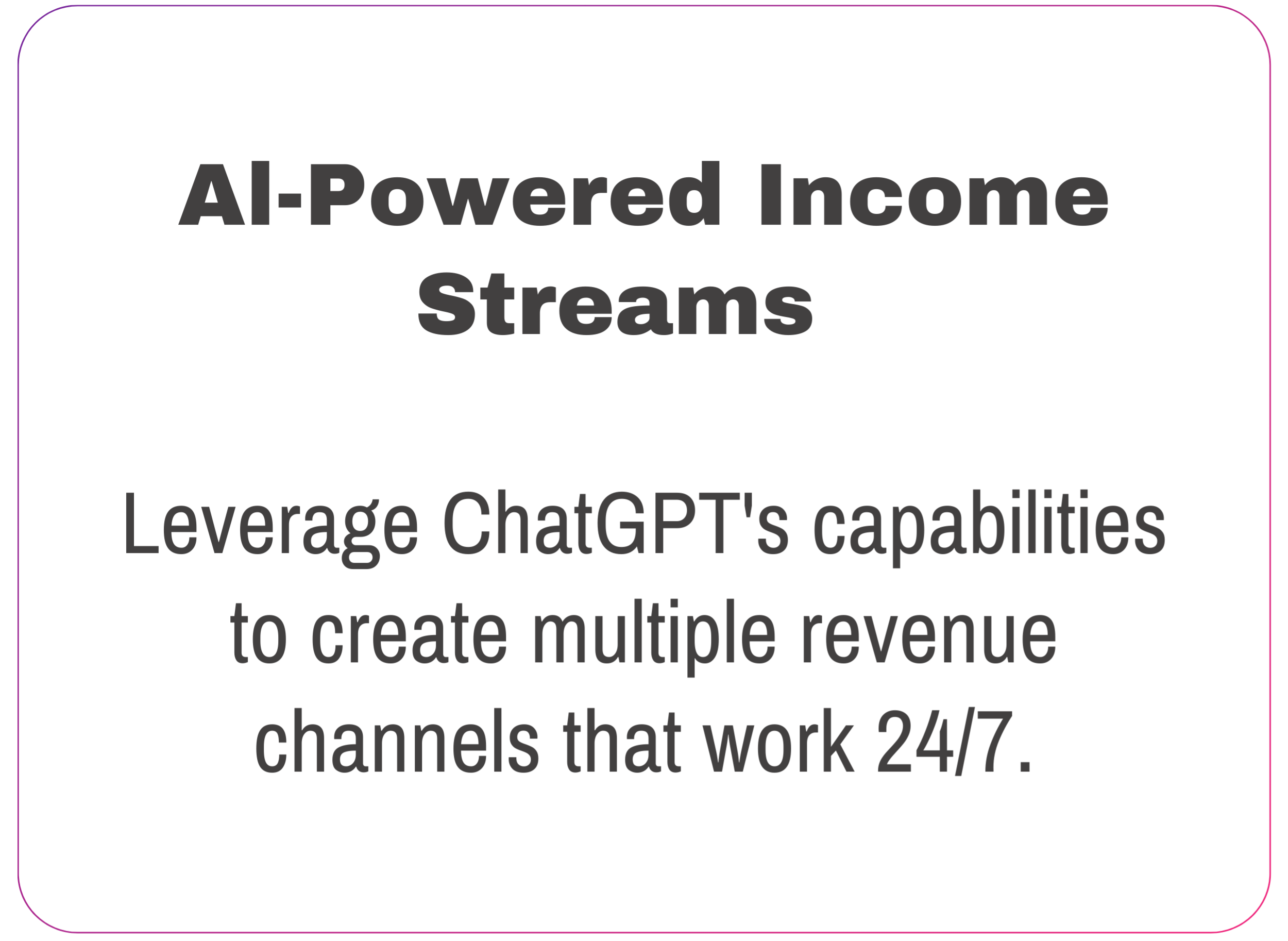 AI-Powered Income Streams

Leverage ChatGPT's capabilities to create multiple revenue channels that work 24/7.